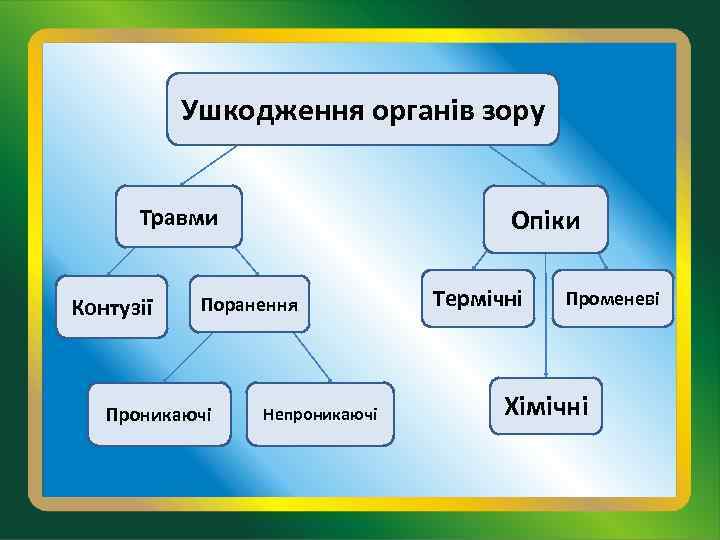 Ушкодження органів зору

Травми

Опіки

Контузії

Поранення

Термічні

Променеві

Проникаючі

Непроникаючі

Хімічні